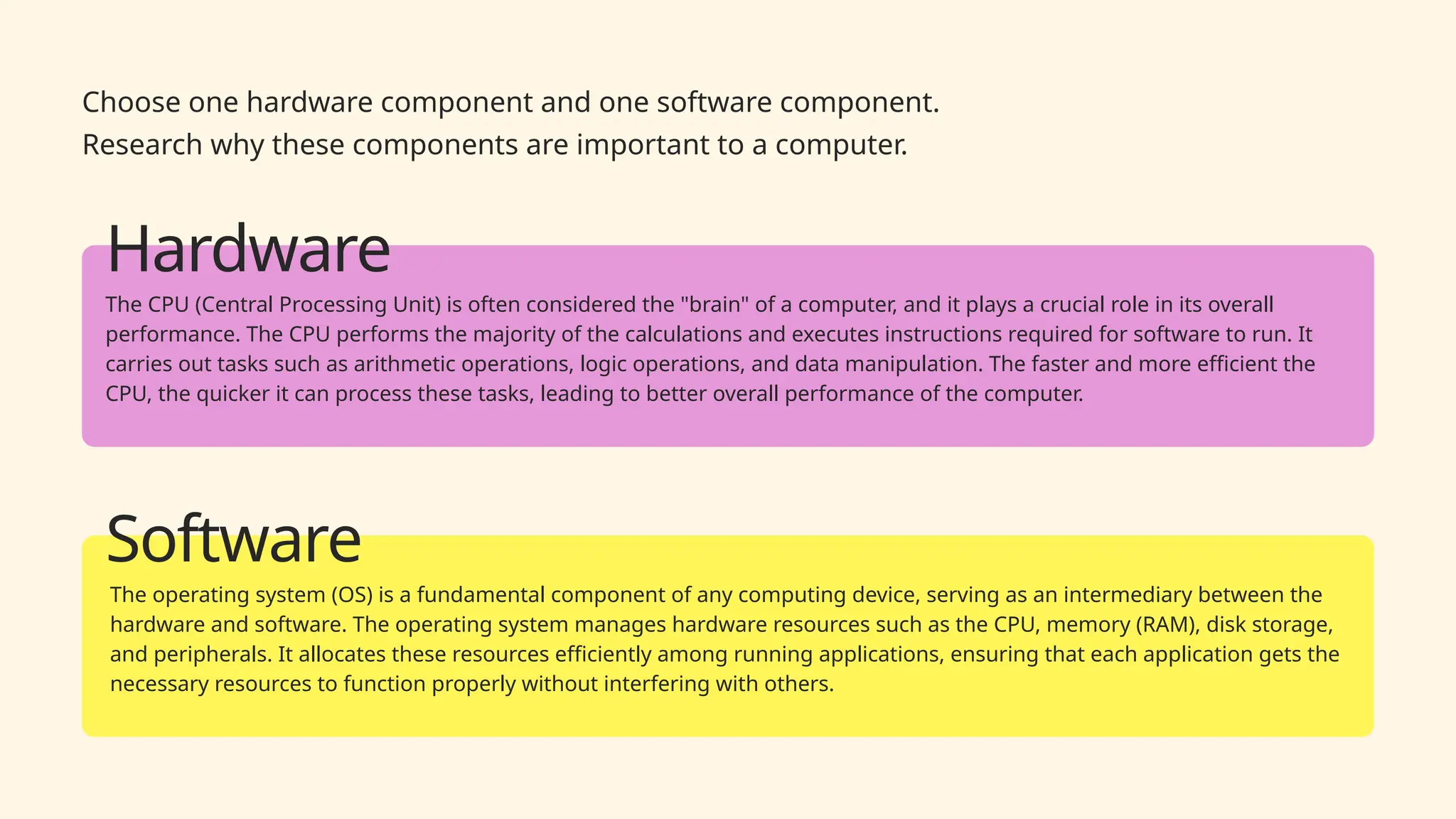 Choose one hardware component and one software component.
Research why these components are important to a computer.

Hardware

The CPU (Central Processing Unit) is often considered the "brain" of a computer, and it plays a crucial role in its overall performance. The CPU performs the majority of the calculations and executes instructions required for software to run. It carries out tasks such as arithmetic operations, logic operations, and data manipulation. The faster and more efficient the CPU, the quicker it can process these tasks, leading to better overall performance of the computer.

Software

The operating system (OS) is a fundamental component of any computing device, serving as an intermediary between the hardware and software. The operating system manages hardware resources such as the CPU, memory (RAM), disk storage, and peripherals. It allocates these resources efficiently among running applications, ensuring that each application gets the necessary resources to function properly without interfering with others.